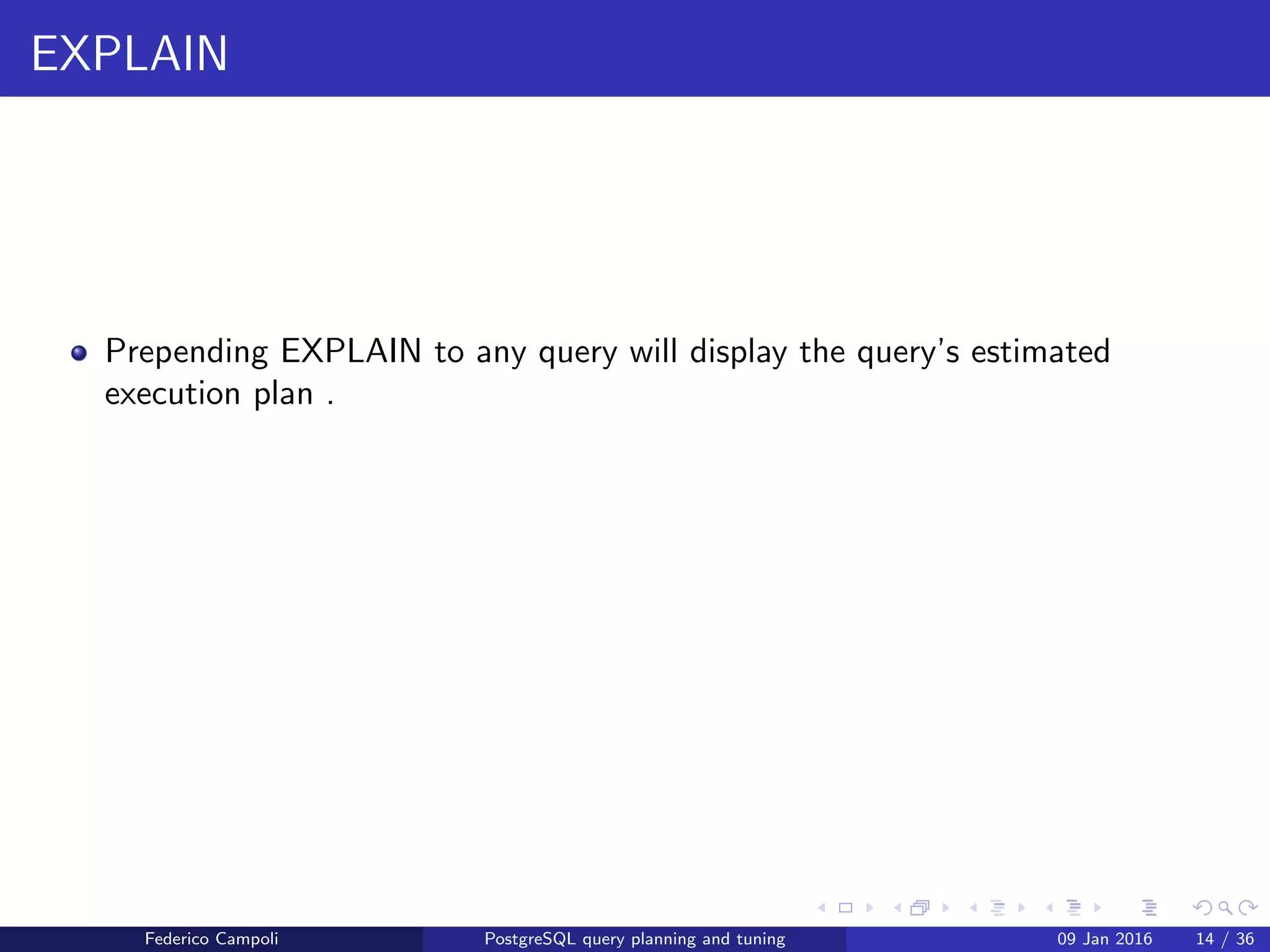 EXPLAIN

Prepending EXPLAIN to any query will display the query's estimated execution plan .

Federico Campoli PostgreSQL query planning and tuning 09 Jan 2016 14 / 36